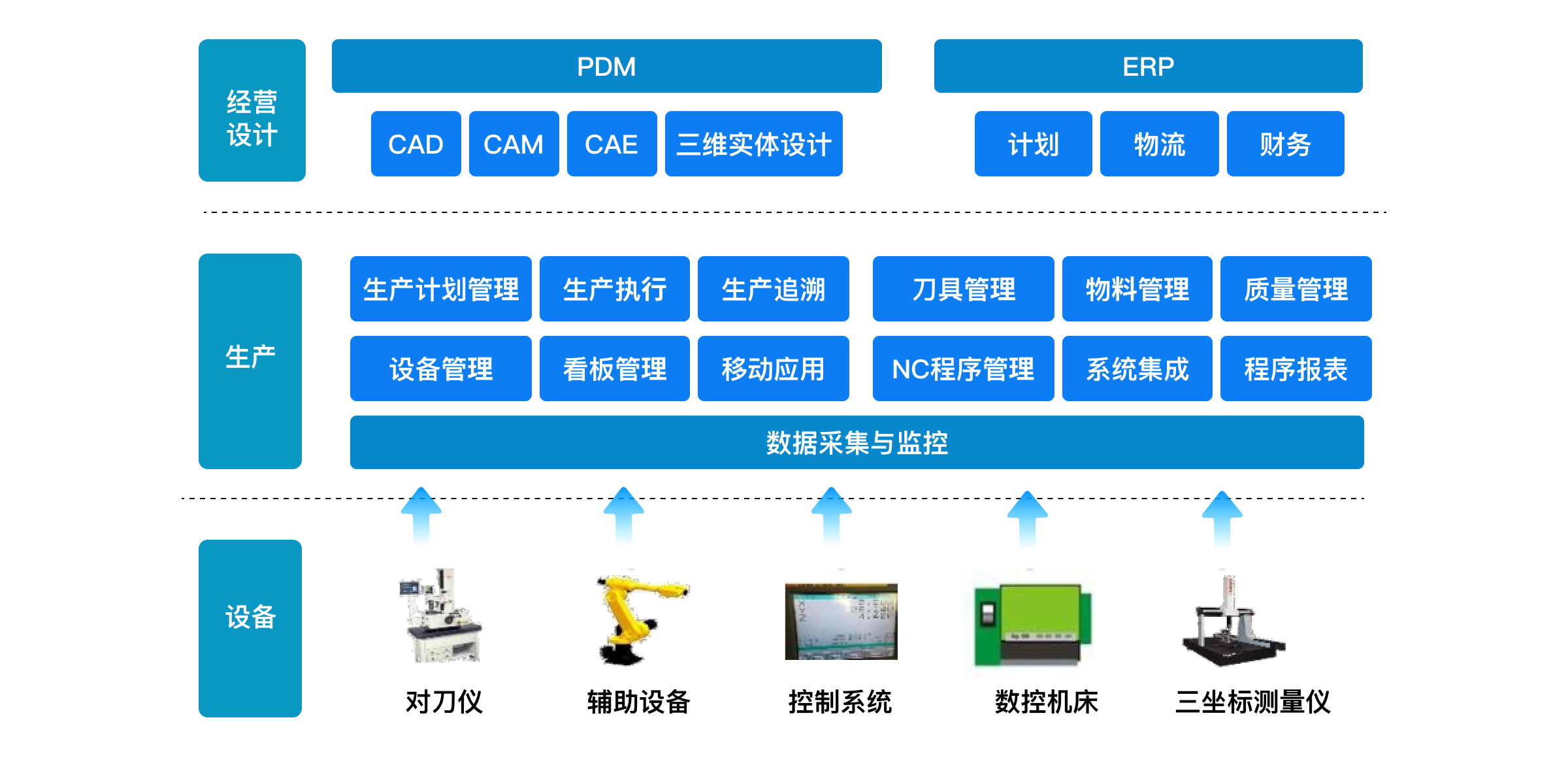 经营设计

PDM

CAD CAM CAE 三维实体设计

ERP

计划 物流 财务

生产

生产计划管理 生产执行 生产追溯 刀具管理 物料管理 质量管理

设备管理 看板管理 移动应用 NC程序管理 系统集成 程序报表

数据采集与监控

设备

对刀仪 辅助设备 控制系统 数控机床 三坐标测量仪